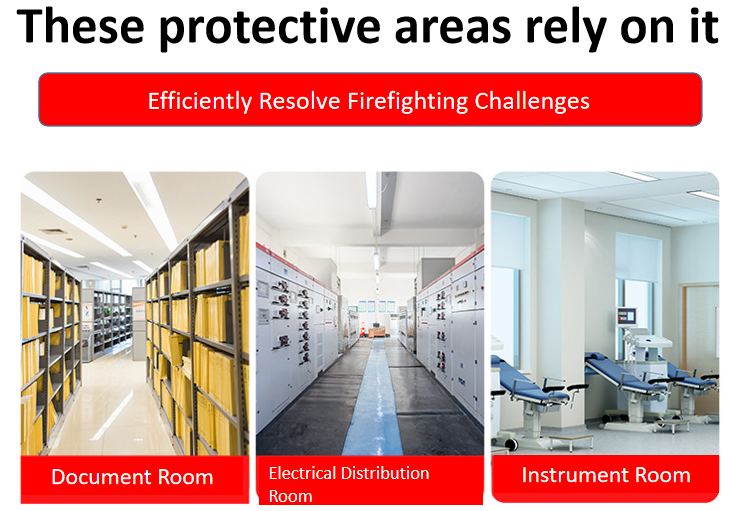 These protective areas rely on it

Efficiently Resolve Firefighting Challenges

Document Room

Electrical Distribution Room

Instrument Room